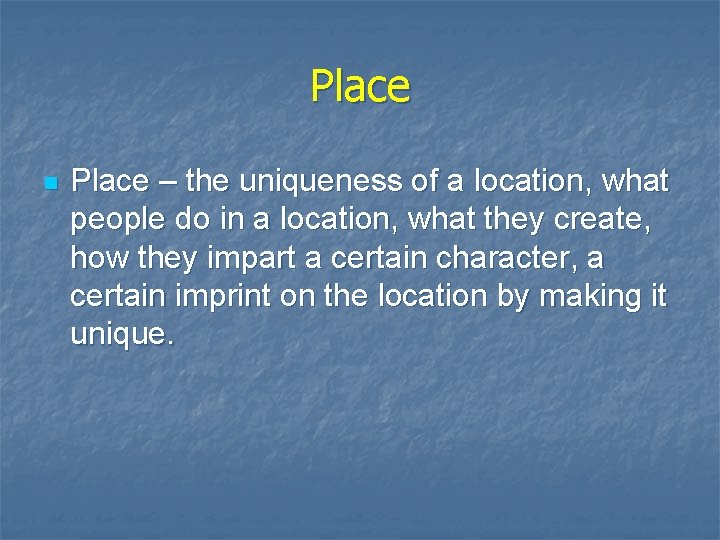 Place

Place – the uniqueness of a location, what people do in a location, what they create, how they impart a certain character, a certain imprint on the location by making it unique.